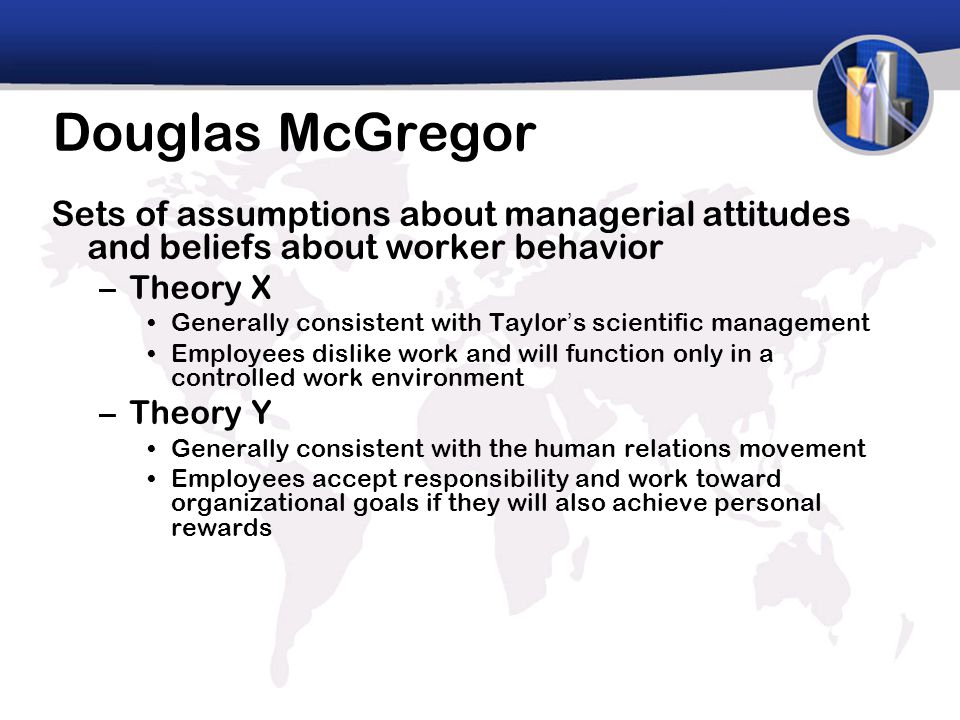 Douglas McGregor

Sets of assumptions about managerial attitudes and beliefs about worker behavior

– Theory X
• Generally consistent with Taylor’s scientific management
• Employees dislike work and will function only in a controlled work environment

– Theory Y
• Generally consistent with the human relations movement
• Employees accept responsibility and work toward organizational goals if they will also achieve personal rewards